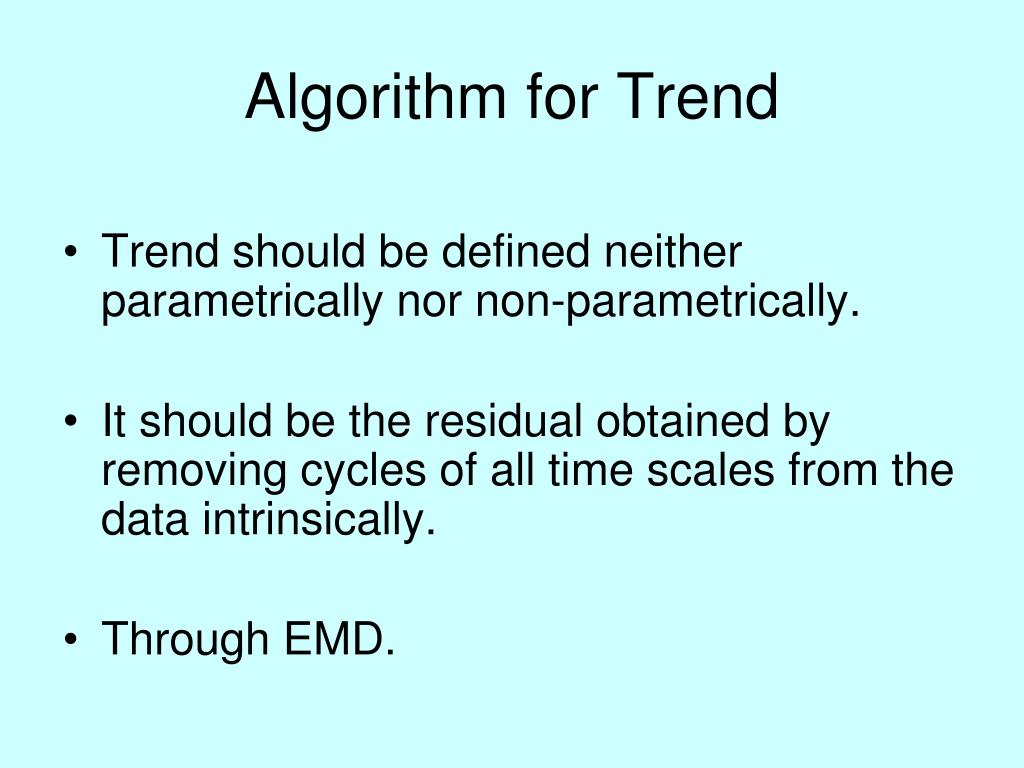 Algorithm for Trend

• Trend should be defined neither parametrically nor non-parametrically.

• It should be the residual obtained by removing cycles of all time scales from the data intrinsically.

• Through EMD.